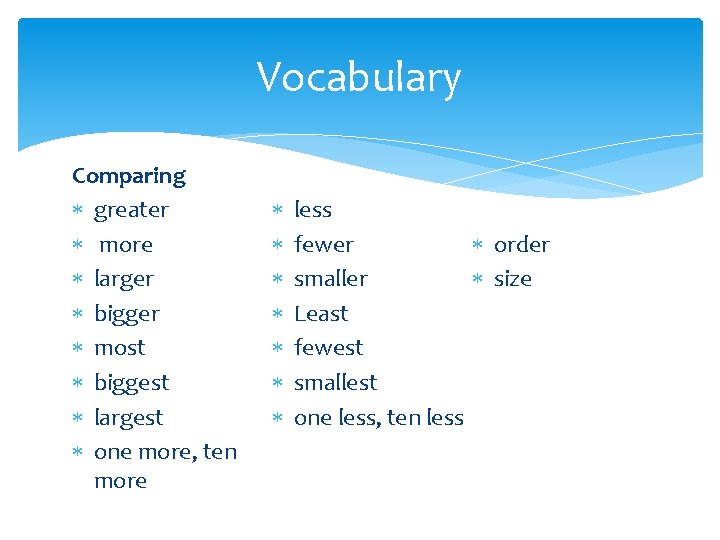 Vocabulary

Comparing

* greater
* more
* larger
* bigger
* most
* biggest
* largest
* one more, ten more

* less
* fewer
* smaller
* Least
* fewest
* smallest
* one less, ten less

* order
* size